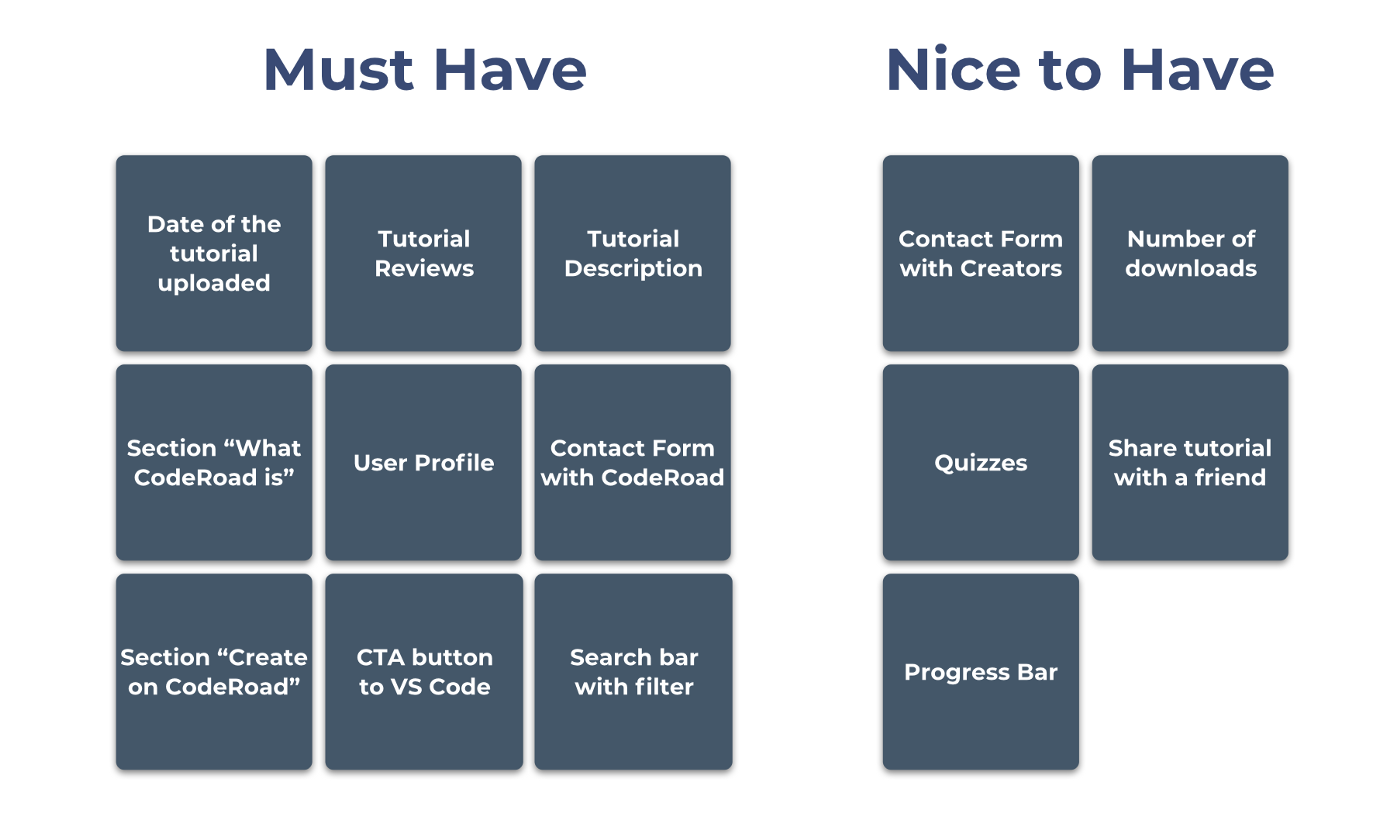 Must Have

Date of the tutorial uploaded

Tutorial Reviews

Tutorial Description

Section “What CodeRoad is”

User Profile

Contact Form with CodeRoad

Section “Create on CodeRoad”

CTA button to VS Code

Search bar with filter

Nice to Have

Contact Form with Creators

Number of downloads

Quizzes

Share tutorial with a friend

Progress Bar